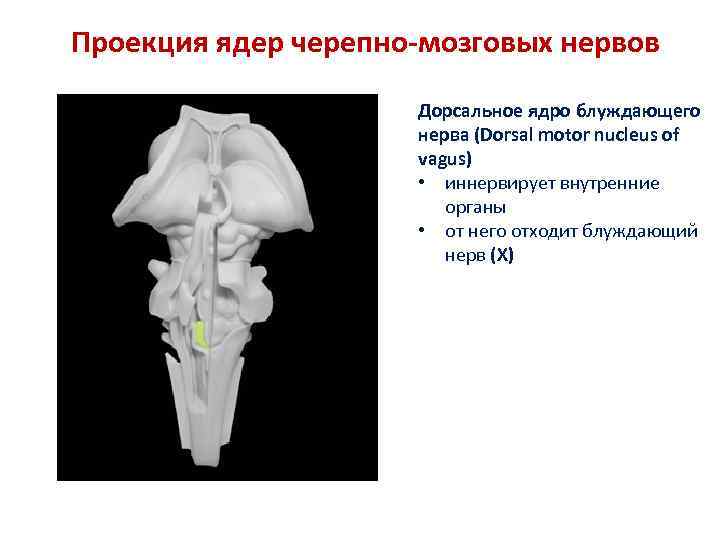 Проекция ядер черепно-мозговых нервов

Дорсальное ядро блуждающего нерва (Dorsal motor nucleus of vagus)
• иннервирует внутренние органы
• от него отходит блуждающий нерв (X)